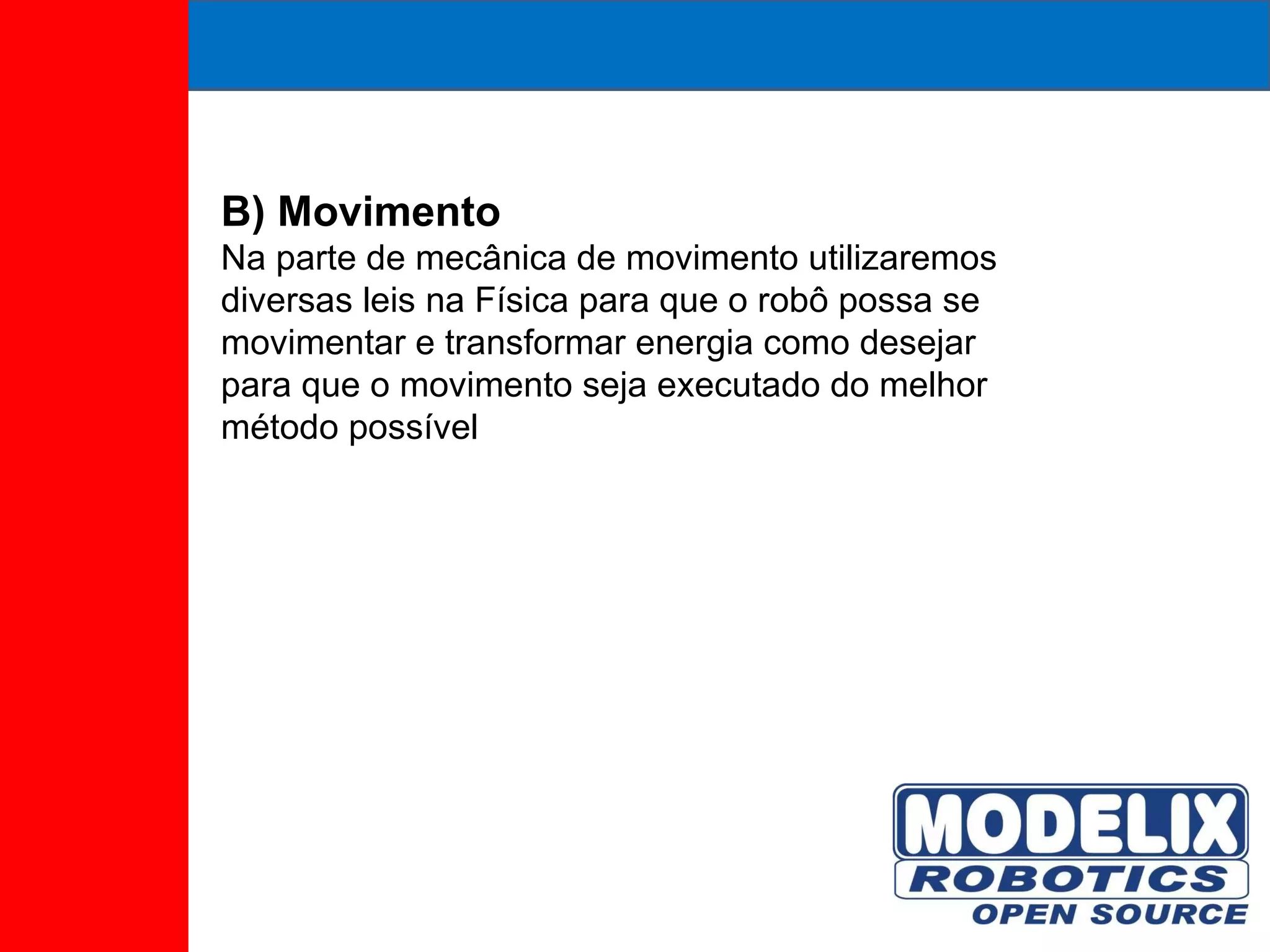 B) Movimento
Na parte de mecânica de movimento utilizaremos diversas leis na Física para que o robô possa se movimentar e transformar energia como desejar para que o movimento seja executado do melhor método possível

MODELIX
ROBOTICS
OPEN SOURCE